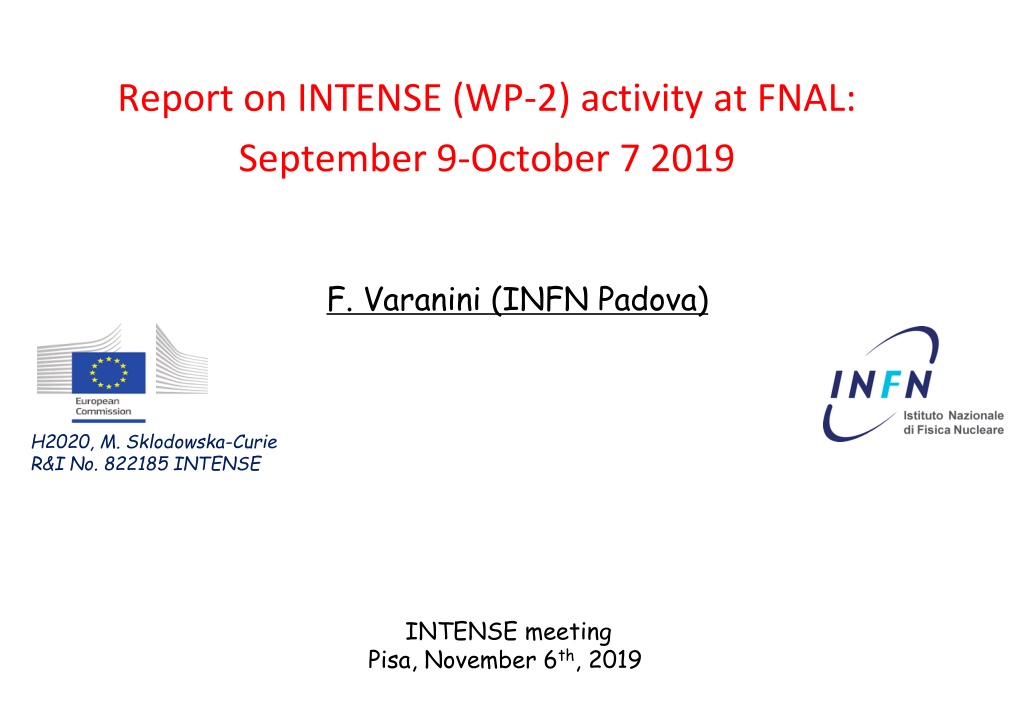 Report on INTENSE (WP-2) activity at FNAL:
September 9-October 7 2019

F. Varanini (INFN Padova)

European Commission

H2020, M. Sklodowska-Curie
R&I No. 822185 INTENSE

INFN
Istituto Nazionale di Fisica Nucleare

INTENSE meeting
Pisa, November 6$^{th}$, 2019